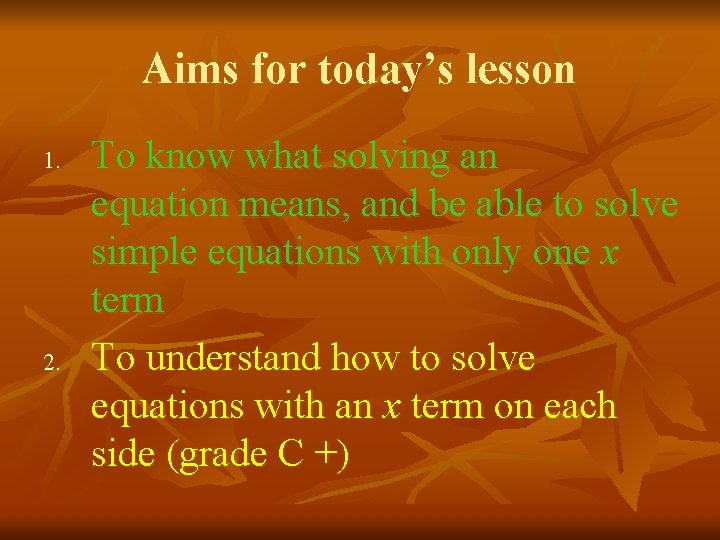 Aims for today's lesson

1. To know what solving an equation means, and be able to solve simple equations with only one $x$ term

2. To understand how to solve equations with an $x$ term on each side (grade C +)